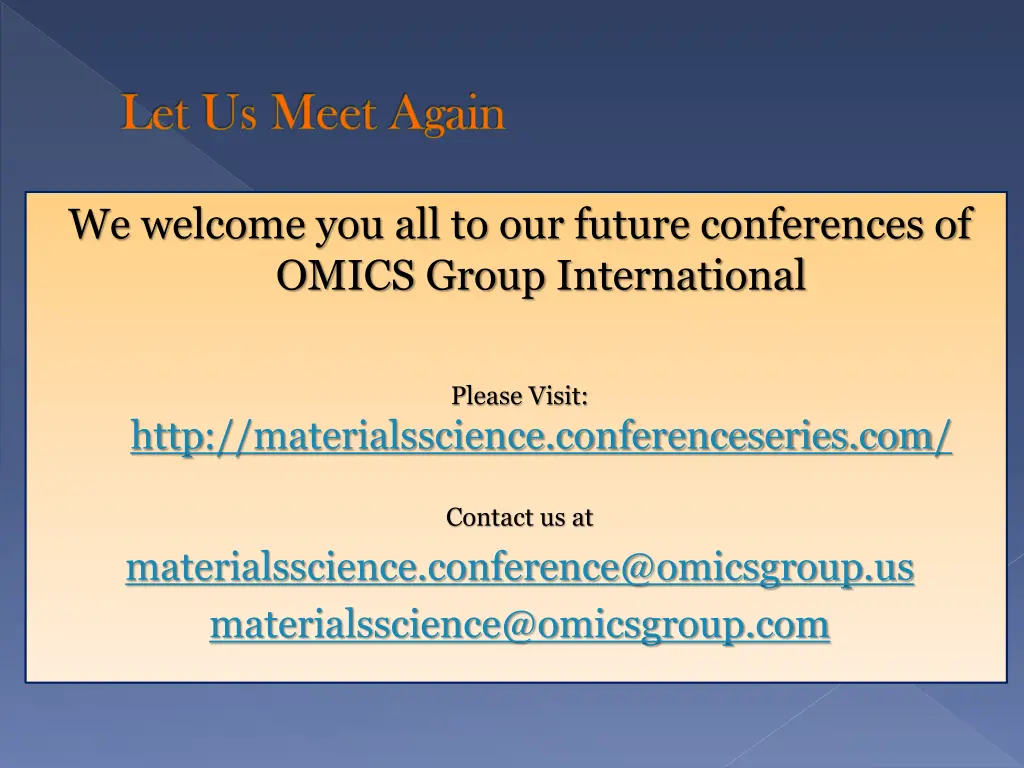 Let Us Meet Again

We welcome you all to our future conferences of OMICS Group International

Please Visit:
http://materialsscience.conferenceseries.com/

Contact us at
materialsscience.conference@omicsgroup.us
materialsscience@omicsgroup.com